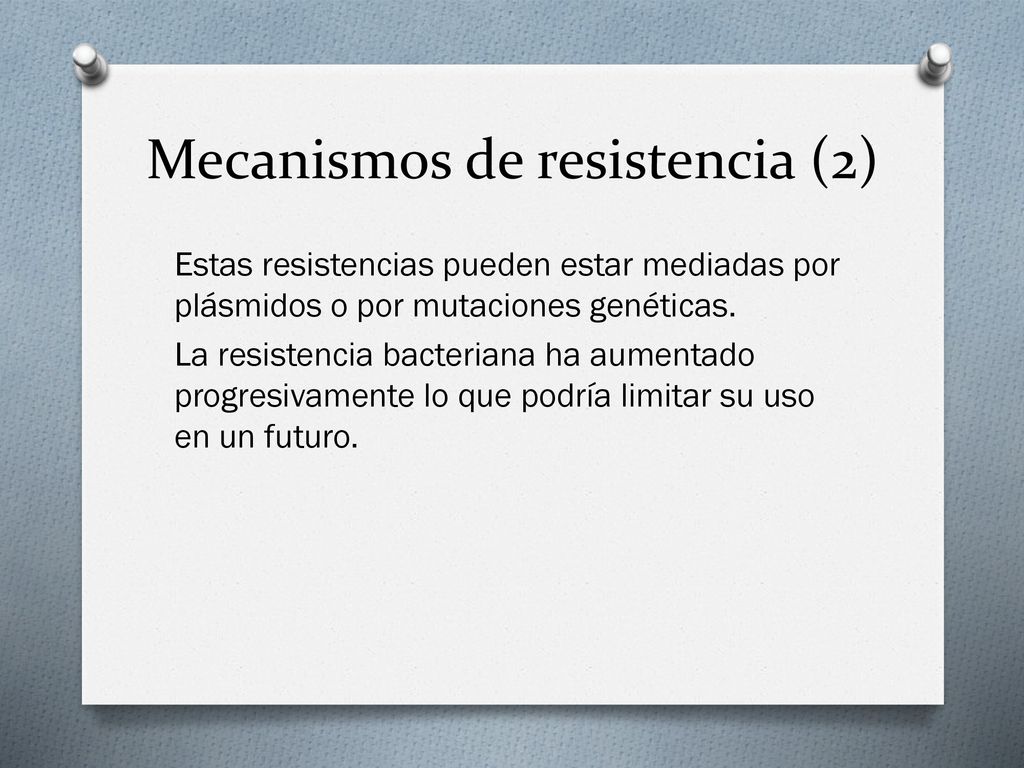 Mecanismos de resistencia (2)

Estas resistencias pueden estar mediadas por plásmidos o por mutaciones genéticas.

La resistencia bacteriana ha aumentado progresivamente lo que podría limitar su uso en un futuro.